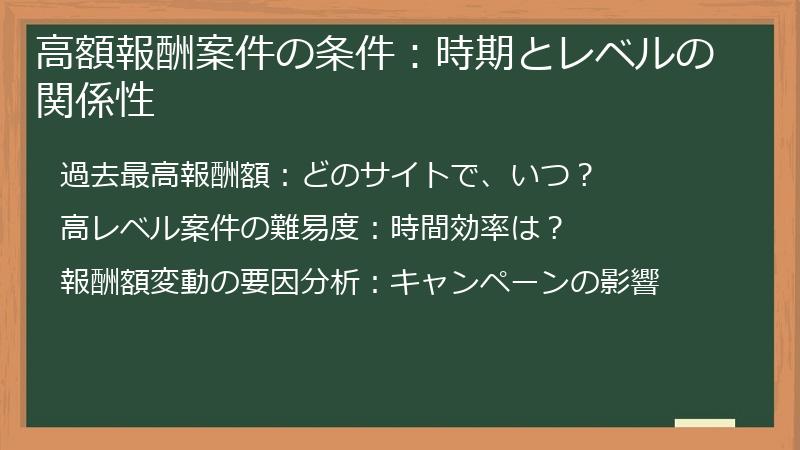 高額報酬案件の条件：時期とレベルの関係性

過去最高報酬額：どのサイトで、いつ？

高レベル案件の難易度：時間効率は？

報酬額変動の要因分析：キャンペーンの影響